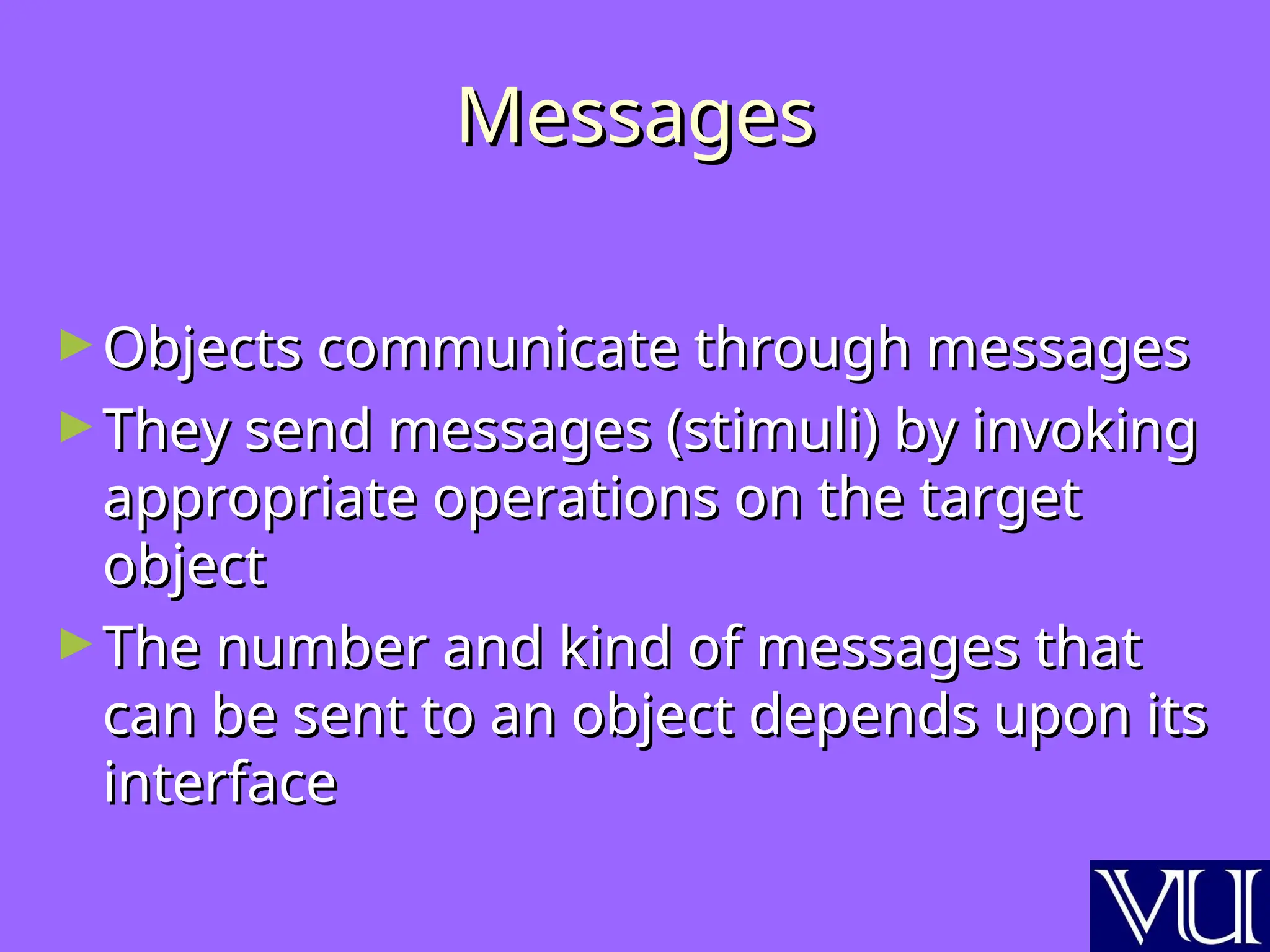 Messages

► Objects communicate through messages

► They send messages (stimuli) by invoking appropriate operations on the target object

► The number and kind of messages that can be sent to an object depends upon its interface

VU